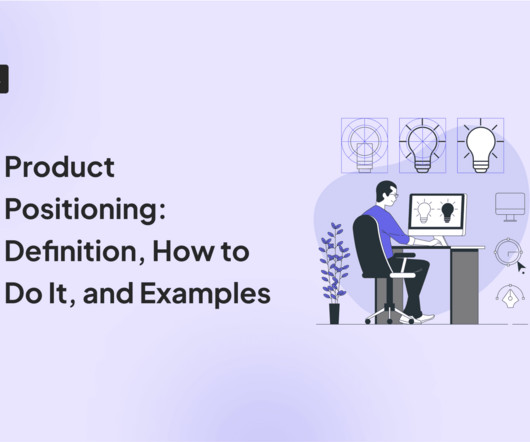 Product Positioning: Definition, How to Do It, and Examples